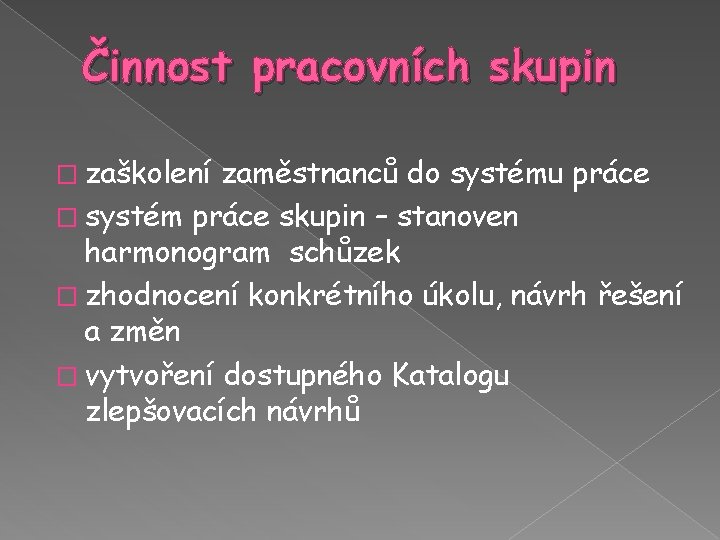 Činnost pracovních skupin

□ zaškolení zaměstnanců do systému práce
□ systém práce skupin – stanoven harmonogram schůzek
□ zhodnocení konkrétního úkolu, návrh řešení a změn
□ vytvoření dostupného Katalogu zlepšovacích návrhů